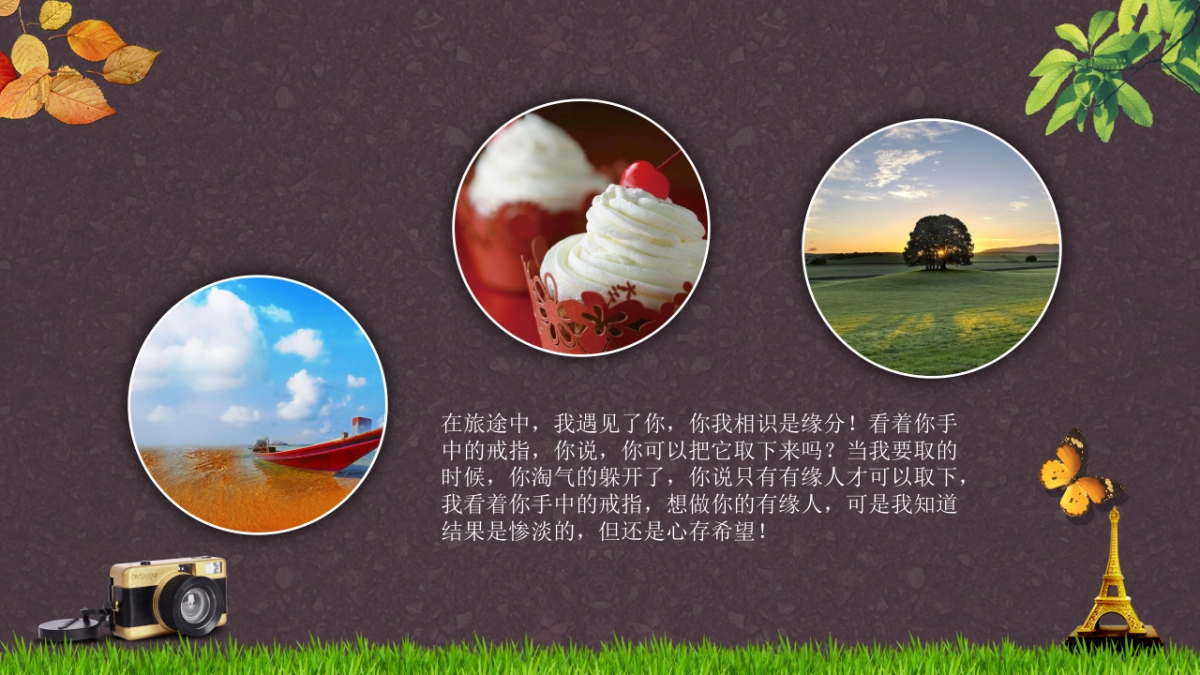 在旅途中，我遇见了你，你我相识是缘分！看着你手中的戒指，你说，你可以把它取下来吗？当我要取的时候，你淘气的躲开了，你说只有有缘人才可以取下，我看着你手中的戒指，想做你的有缘人，可是我知道结果是惨淡的，但还是心存希望！